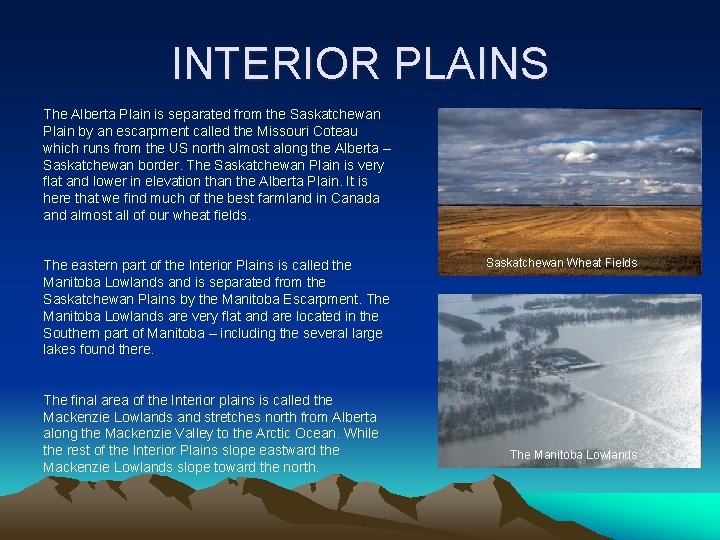 INTERIOR PLAINS

The Alberta Plain is separated from the Saskatchewan Plain by an escarpment called the Missouri Coteau which runs from the US north almost along the Alberta – Saskatchewan border. The Saskatchewan Plain is very flat and lower in elevation than the Alberta Plain. It is here that we find much of the best farmland in Canada and almost all of our wheat fields.

The eastern part of the Interior Plains is called the Manitoba Lowlands and is separated from the Saskatchewan Plains by the Manitoba Escarpment. The Manitoba Lowlands are very flat and are located in the Southern part of Manitoba – including the several large lakes found there.

The final area of the Interior plains is called the Mackenzie Lowlands and stretches north from Alberta along the Mackenzie Valley to the Arctic Ocean. While the rest of the Interior Plains slope eastward the Mackenzie Lowlands slope toward the north.

Saskatchewan Wheat Fields

The Manitoba Lowlands